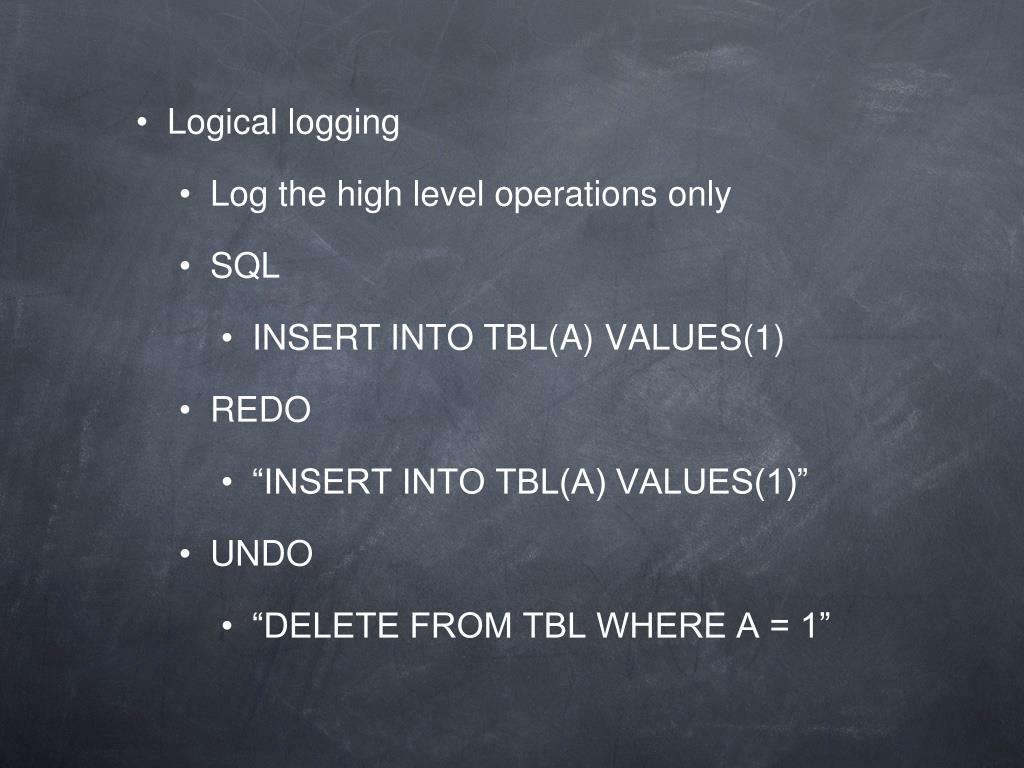 • Logical logging

• Log the high level operations only

• SQL

• INSERT INTO TBL(A) VALUES(1)

• REDO

• “INSERT INTO TBL(A) VALUES(1)”

• UNDO

• “DELETE FROM TBL WHERE A = 1”